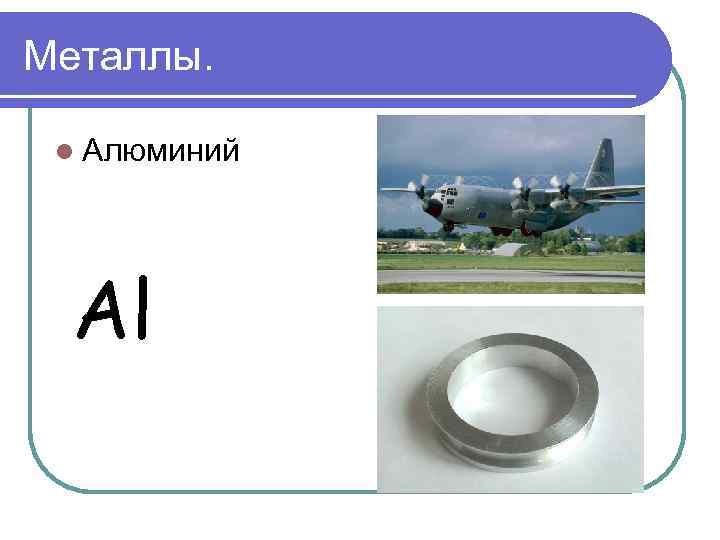 Металлы.

Алюминий

Al